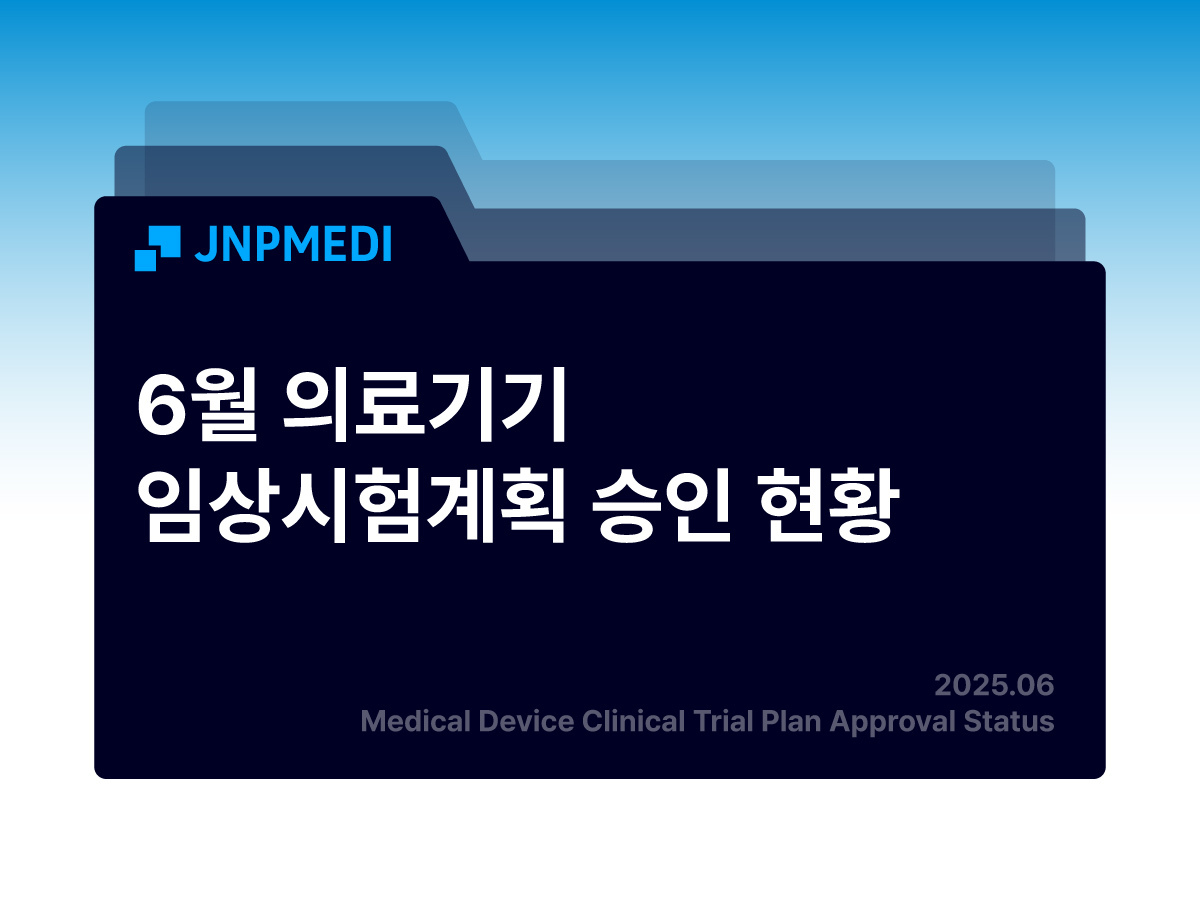 JNPMEDI

6월 의료기기
임상시험계획 승인 현황

2025.06
Medical Device Clinical Trial Plan Approval Status